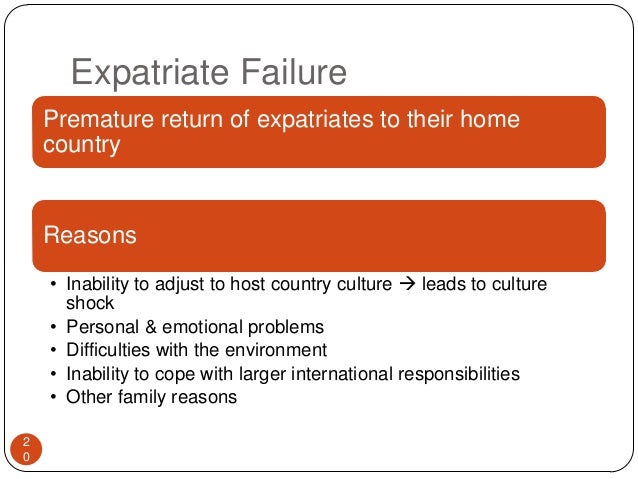 Expatriate Failure

Premature return of expatriates to their home country

Reasons

• Inability to adjust to host country culture → leads to culture shock
• Personal & emotional problems
• Difficulties with the environment
• Inability to cope with larger international responsibilities
• Other family reasons

20